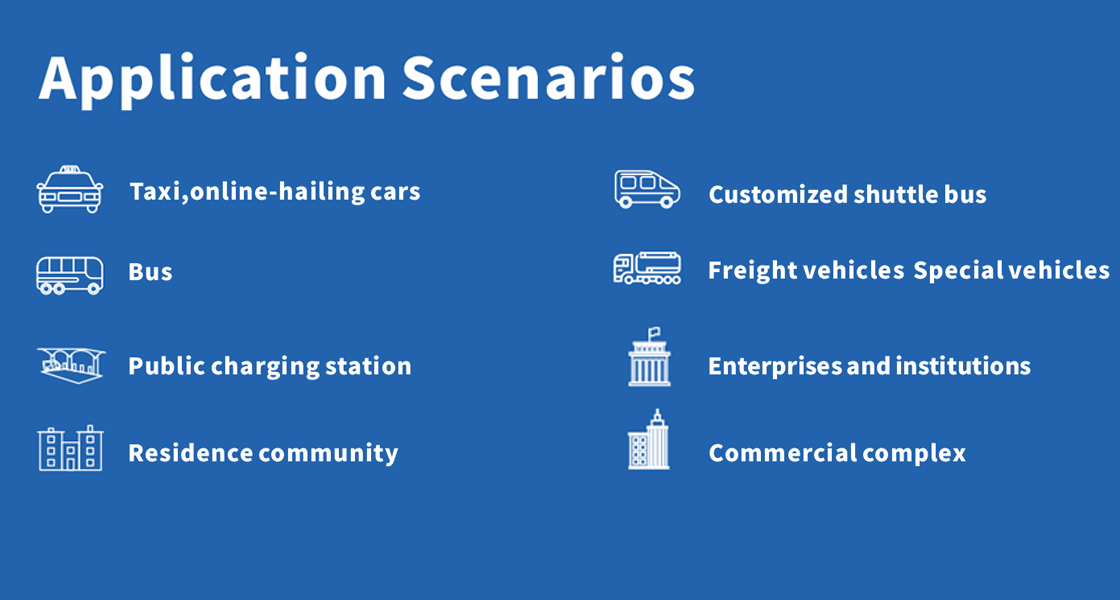 Application Scenarios

Taxi,online-hailing cars

Bus

Public charging station

Residence community

Customized shuttle bus

Freight vehicles Special vehicles

Enterprises and institutions

Commercial complex